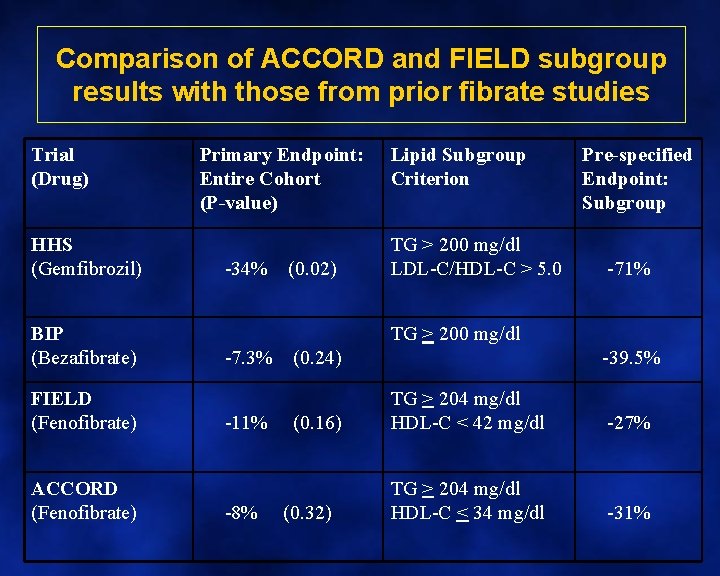 Comparison of ACCORD and FIELD subgroup results with those from prior fibrate studies

| Trial (Drug) | Primary Endpoint: Entire Cohort (P-value) | Lipid Subgroup Criterion | Pre-specified Endpoint: Subgroup |
|---|---|---|---|
| HHS (Gemfibrozil) | -34% (0.02) | TG > 200 mg/dl LDL-C/HDL-C > 5.0 | -71% |
| BIP (Bezafibrate) | -7.3% (0.24) | TG $\geq$ 200 mg/dl | -39.5% |
| FIELD (Fenofibrate) | -11% (0.16) | TG $\geq$ 204 mg/dl HDL-C < 42 mg/dl | -27% |
| ACCORD (Fenofibrate) | -8% (0.32) | TG $\geq$ 204 mg/dl HDL-C $\leq$ 34 mg/dl | -31% |